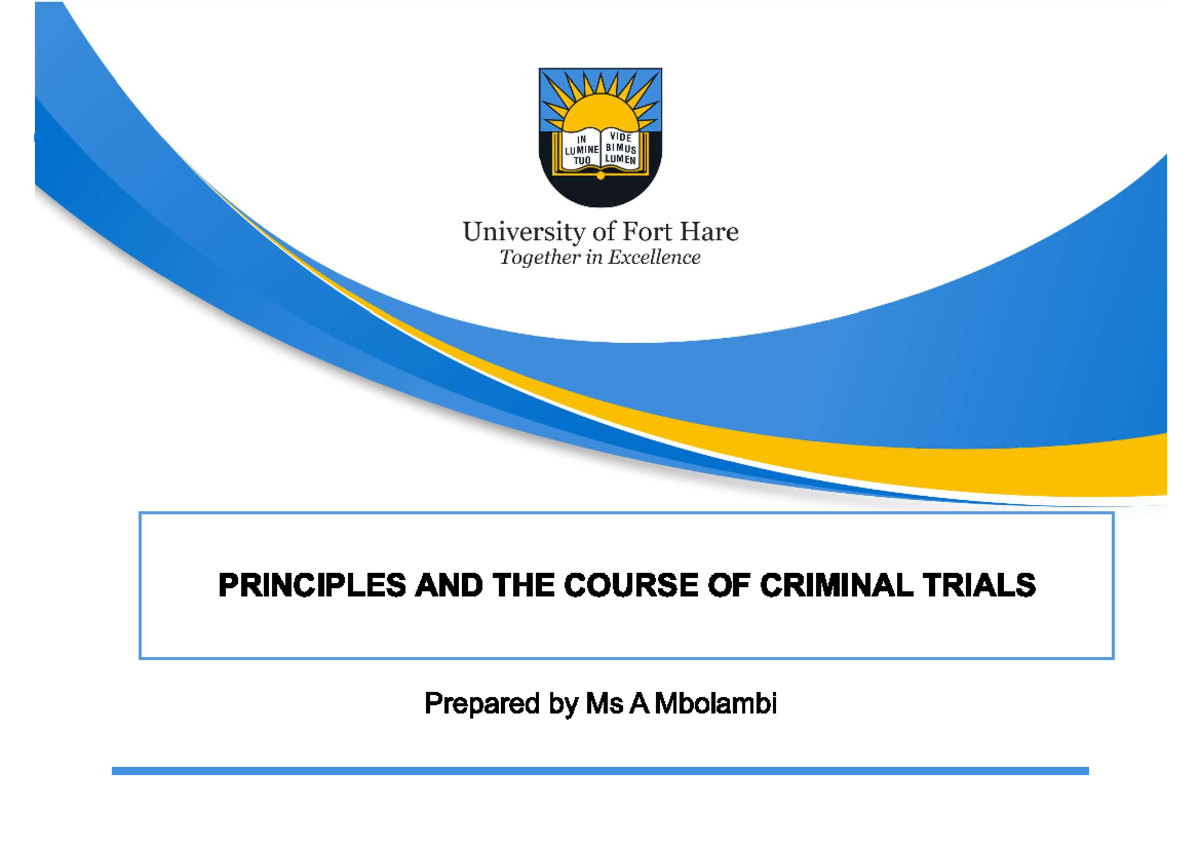 IN LUMINE TUO VIDE BIMUS LUMEN

University of Fort Hare
Together in Excellence

PRINCIPLES AND THE COURSE OF CRIMINAL TRIALS

Prepared by Ms A Mbolambi